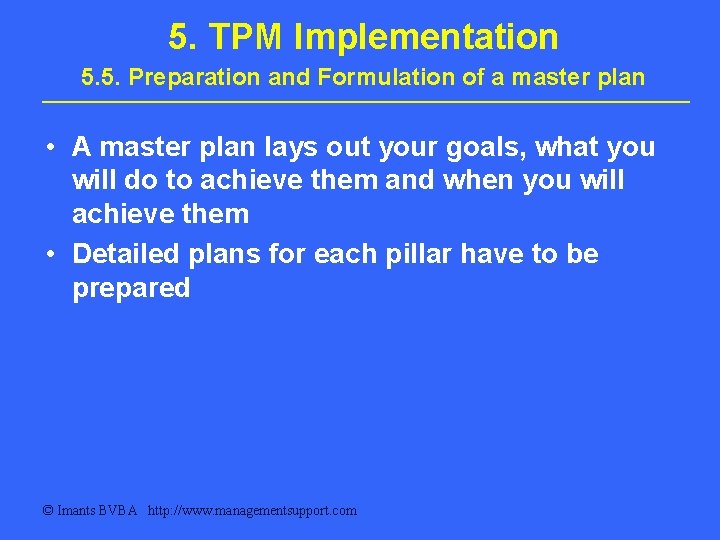 5. TPM Implementation

5.5. Preparation and Formulation of a master plan

• A master plan lays out your goals, what you will do to achieve them and when you will achieve them

• Detailed plans for each pillar have to be prepared

© Imants BVBA http://www.managementsupport.com